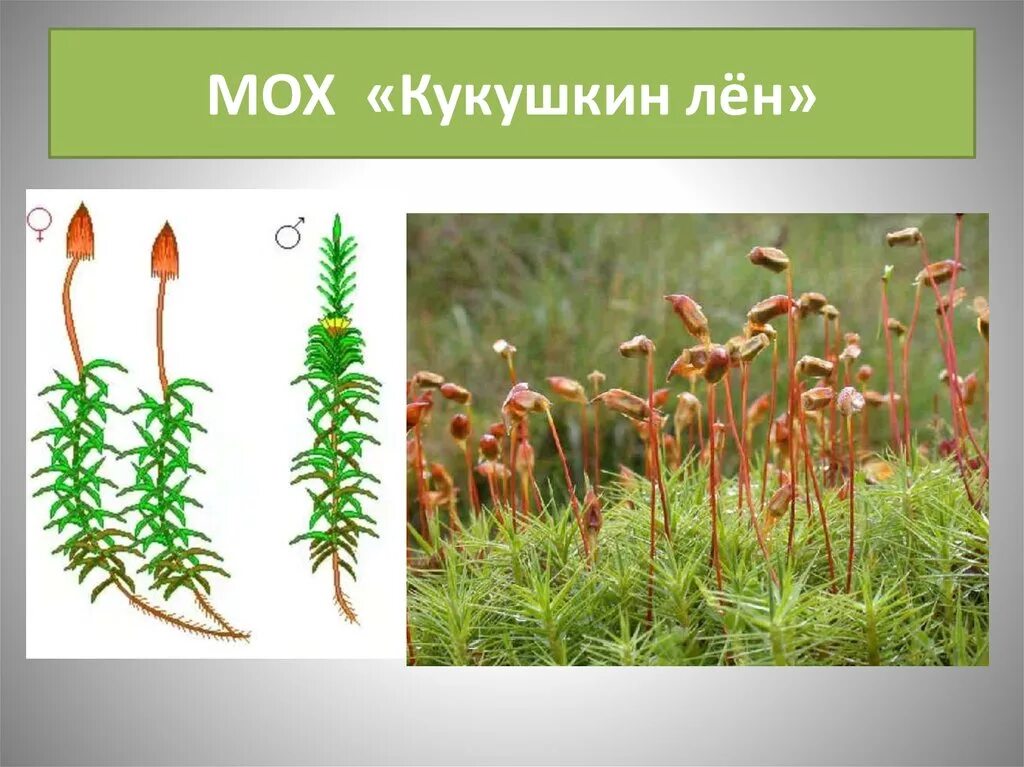 МОХ «Кукушкин лён»

♀

♂